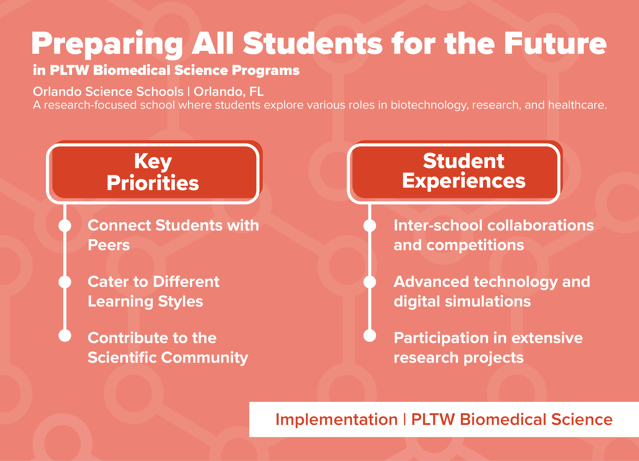 Preparing All Students for the Future
in PLTW Biomedical Science Programs

Orlando Science Schools | Orlando, FL
A research-focused school where students explore various roles in biotechnology, research, and healthcare.

Key Priorities

Connect Students with Peers

Cater to Different Learning Styles

Contribute to the Scientific Community

Student Experiences

Inter-school collaborations and competitions

Advanced technology and digital simulations

Participation in extensive research projects

Implementation | PLTW Biomedical Science